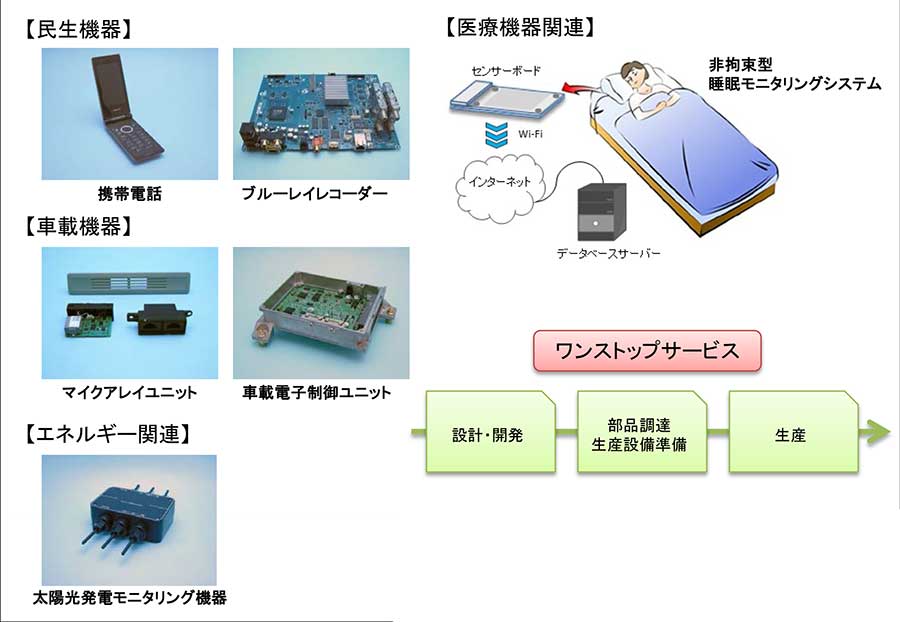 【民生機器】

携帯電話

ブルーレイレコーダー

【車載機器】

マイクアレイユニット

車載電子制御ユニット

【エネルギー関連】

太陽光発電モニタリング機器

【医療機器関連】

センサーボード

Wi-Fi

インターネット

データベースサーバー

非拘束型
睡眠モニタリングシステム

ワンストップサービス

設計・開発

部品調達
生産設備準備

生産